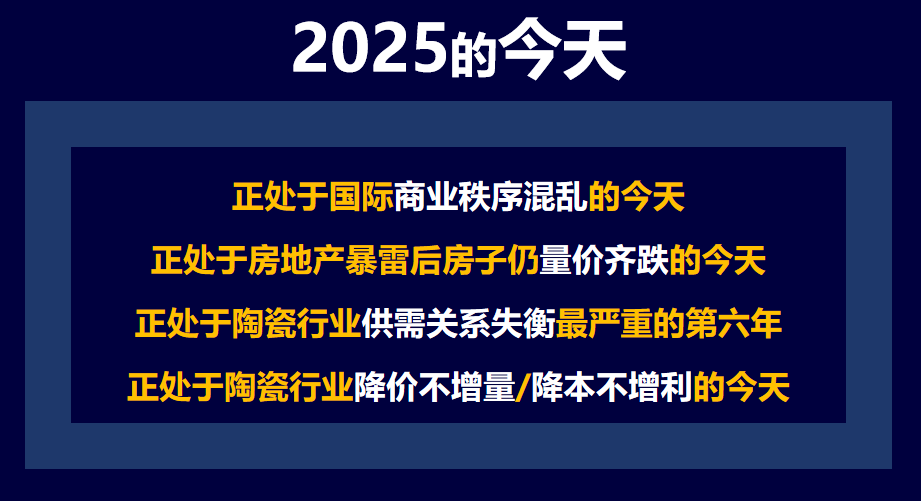 2025的今天

正处于国际商业秩序混乱的今天

正处于房地产暴雷后房子仍量价齐跌的今天

正处于陶瓷行业供需关系失衡最严重的第六年

正处于陶瓷行业降价不增量/降本不增利的今天